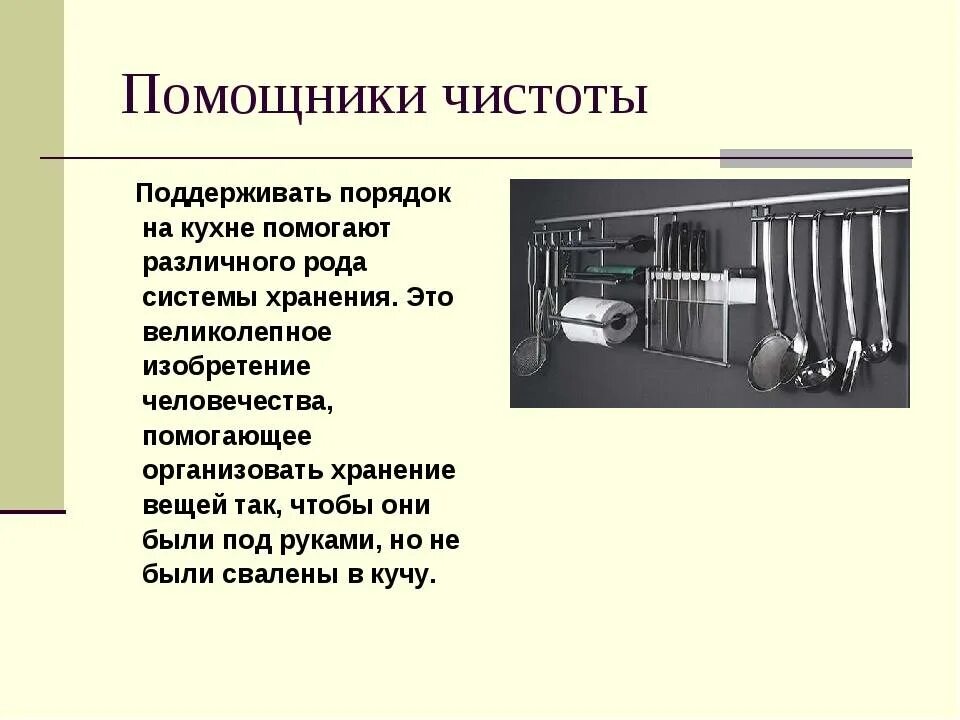 Помощники чистоты

Поддерживать порядок на кухне помогают различного рода системы хранения. Это великолепное изобретение человечества, помогающее организовать хранение вещей так, чтобы они были под руками, но не были свалены в кучу.